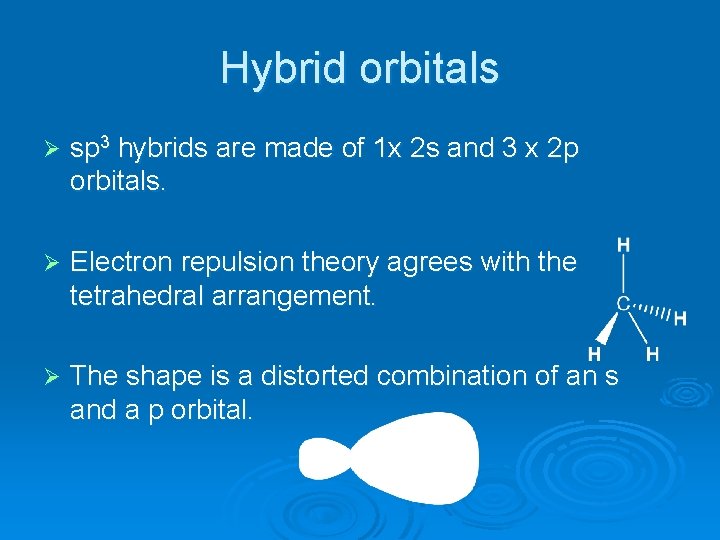 Hybrid orbitals

➢ $sp^3$ hybrids are made of 1x 2s and 3 x 2p orbitals.

➢ Electron repulsion theory agrees with the tetrahedral arrangement.

H
C
H
H
H

➢ The shape is a distorted combination of an s and a p orbital.